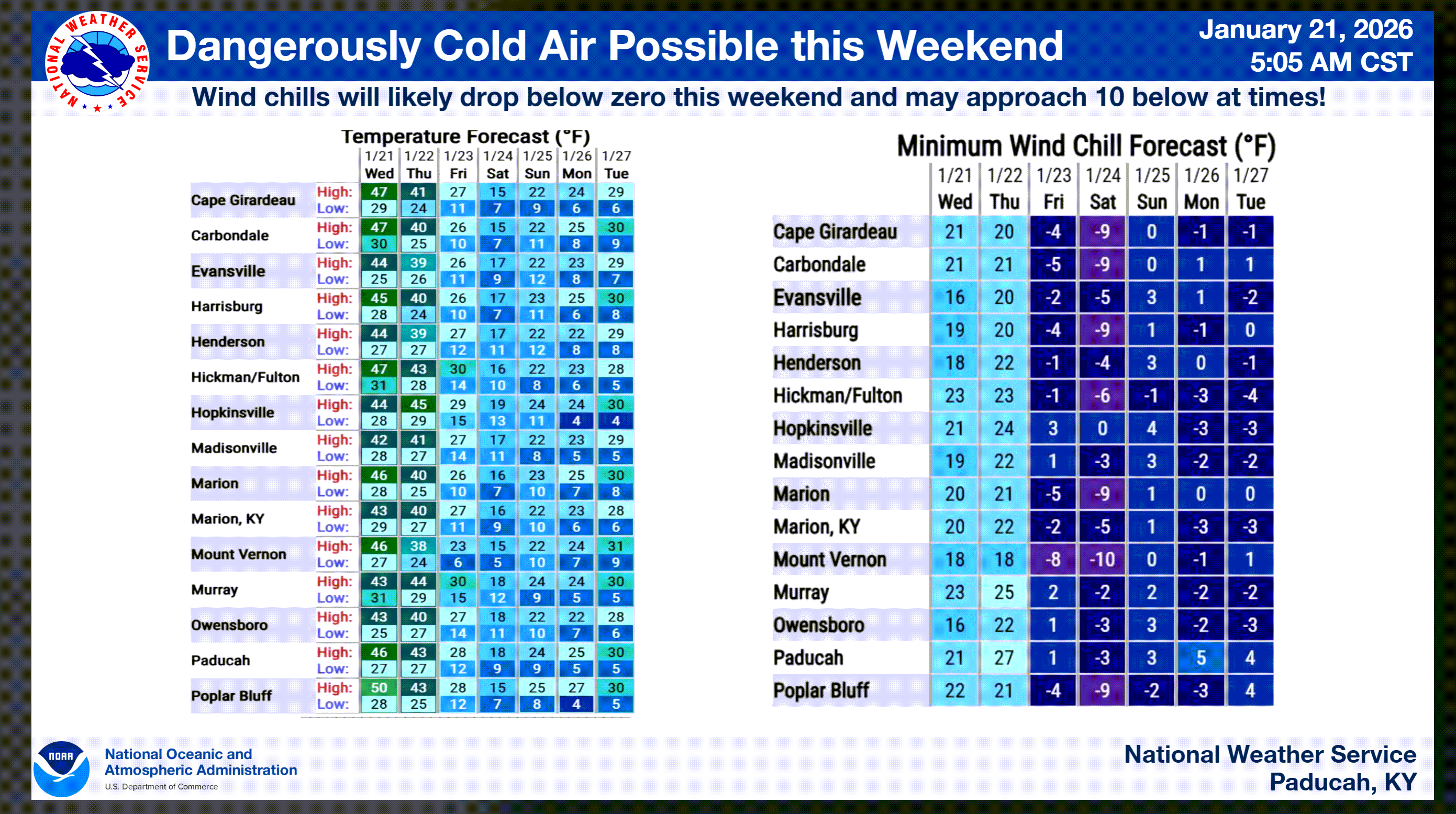 NATIONAL WEATHER SERVICE

Dangerously Cold Air Possible this Weekend

January 21, 2026
5:05 AM CST

Wind chills will likely drop below zero this weekend and may approach 10 below at times!

Temperature Forecast (°F)

| | | 1/21 Wed | 1/22 Thu | 1/23 Fri | 1/24 Sat | 1/25 Sun | 1/26 Mon | 1/27 Tue |
|---|---|---|---|---|---|---|---|---|
| Cape Girardeau | High: | 47 | 41 | 27 | 15 | 22 | 24 | 29 |
| | Low: | 29 | 24 | 11 | 7 | 9 | 6 | 6 |
| Carbondale | High: | 47 | 40 | 26 | 15 | 22 | 25 | 30 |
| | Low: | 30 | 25 | 10 | 7 | 11 | 8 | 9 |
| Evansville | High: | 44 | 39 | 26 | 17 | 22 | 23 | 29 |
| | Low: | 25 | 26 | 11 | 9 | 12 | 8 | 7 |
| Harrisburg | High: | 45 | 40 | 26 | 17 | 23 | 25 | 30 |
| | Low: | 28 | 24 | 10 | 7 | 11 | 6 | 8 |
| Henderson | High: | 44 | 39 | 27 | 17 | 22 | 22 | 29 |
| | Low: | 27 | 27 | 12 | 11 | 12 | 8 | 8 |
| Hickman/Fulton | High: | 47 | 43 | 30 | 16 | 22 | 23 | 28 |
| | Low: | 31 | 28 | 14 | 10 | 8 | 6 | 5 |
| Hopkinsville | High: | 44 | 45 | 29 | 19 | 24 | 24 | 30 |
| | Low: | 28 | 29 | 15 | 13 | 11 | 4 | 4 |
| Madisonville | High: | 42 | 41 | 27 | 17 | 22 | 23 | 29 |
| | Low: | 28 | 27 | 14 | 11 | 8 | 5 | 5 |
| Marion | High: | 46 | 40 | 26 | 16 | 23 | 25 | 30 |
| | Low: | 28 | 25 | 10 | 7 | 10 | 7 | 8 |
| Marion, KY | High: | 43 | 40 | 27 | 16 | 22 | 23 | 28 |
| | Low: | 29 | 27 | 11 | 9 | 10 | 6 | 6 |
| Mount Vernon | High: | 46 | 38 | 23 | 15 | 22 | 24 | 31 |
| | Low: | 27 | 24 | 6 | 5 | 10 | 7 | 9 |
| Murray | High: | 43 | 44 | 30 | 18 | 24 | 24 | 30 |
| | Low: | 31 | 29 | 15 | 12 | 9 | 5 | 5 |
| Owensboro | High: | 43 | 40 | 27 | 18 | 22 | 22 | 28 |
| | Low: | 25 | 27 | 14 | 11 | 10 | 7 | 6 |
| Paducah | High: | 46 | 43 | 28 | 18 | 24 | 25 | 30 |
| | Low: | 27 | 27 | 12 | 9 | 9 | 5 | 5 |
| Poplar Bluff | High: | 50 | 43 | 28 | 15 | 25 | 27 | 30 |
| | Low: | 28 | 25 | 12 | 7 | 8 | 4 | 5 |

Minimum Wind Chill Forecast (°F)

| | 1/21 Wed | 1/22 Thu | 1/23 Fri | 1/24 Sat | 1/25 Sun | 1/26 Mon | 1/27 Tue |
|---|---|---|---|---|---|---|---|
| Cape Girardeau | 21 | 20 | -4 | -9 | 0 | -1 | -1 |
| Carbondale | 21 | 21 | -5 | -9 | 0 | 1 | 1 |
| Evansville | 16 | 20 | -2 | -5 | 3 | 1 | -2 |
| Harrisburg | 19 | 20 | -4 | -9 | 1 | -1 | 0 |
| Henderson | 18 | 22 | -1 | -4 | 3 | 0 | -1 |
| Hickman/Fulton | 23 | 23 | -1 | -6 | -1 | -3 | -4 |
| Hopkinsville | 21 | 24 | 3 | 0 | 4 | -3 | -3 |
| Madisonville | 19 | 22 | 1 | -3 | 3 | -2 | -2 |
| Marion | 20 | 21 | -5 | -9 | 1 | 0 | 0 |
| Marion, KY | 20 | 22 | -2 | -5 | 1 | -3 | -3 |
| Mount Vernon | 18 | 18 | -8 | -10 | 0 | -1 | 1 |
| Murray | 23 | 25 | 2 | -2 | 2 | -2 | -2 |
| Owensboro | 16 | 22 | 1 | -3 | 3 | -2 | -3 |
| Paducah | 21 | 27 | 1 | -3 | 3 | 5 | 4 |
| Poplar Bluff | 22 | 21 | -4 | -9 | -2 | -3 | 4 |

NOAA
National Oceanic and Atmospheric Administration
U.S. Department of Commerce

National Weather Service
Paducah, KY